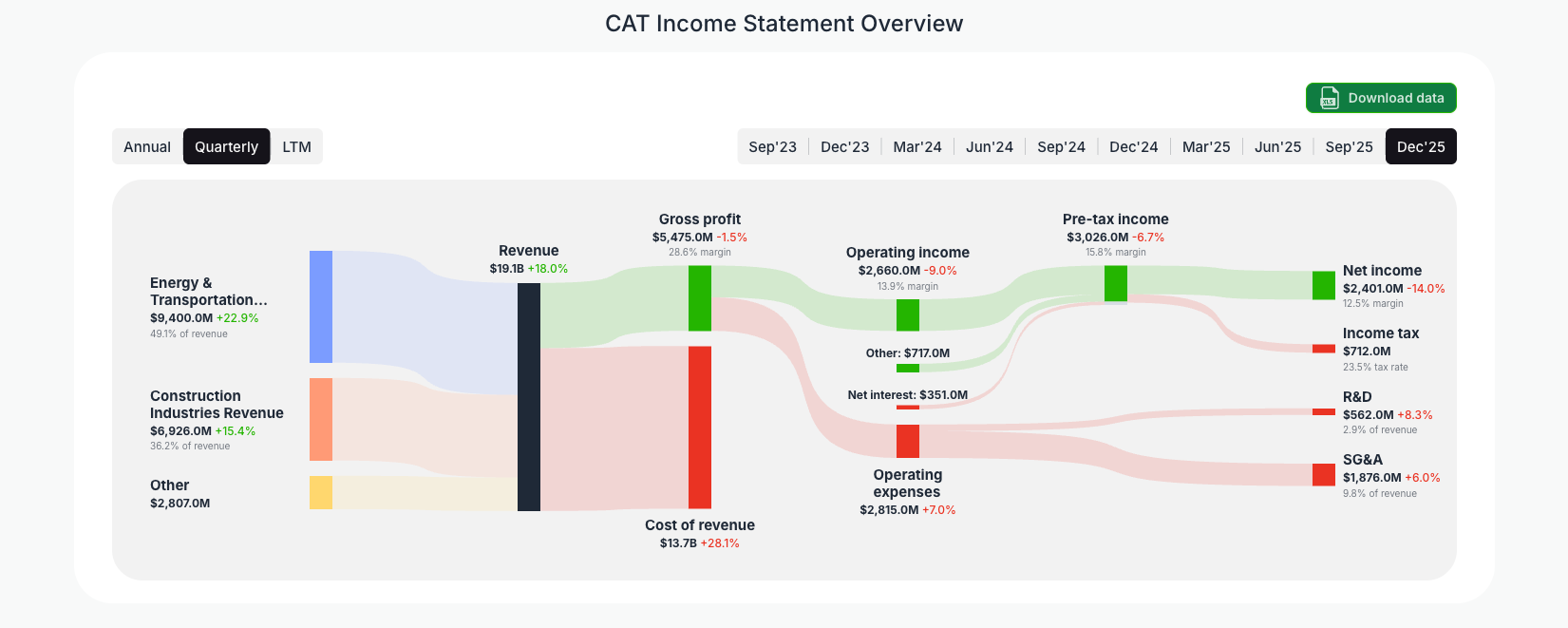 CAT Income Statement Overview

Download data

Annual Quarterly LTM

Sep'23 Dec'23 Mar'24 Jun'24 Sep'24 Dec'24 Mar'25 Jun'25 Sep'25 Dec'25

Energy & Transportation...
$9,400.0M +22.9%
49.1% of revenue

Construction Industries Revenue
$6,926.0M +15.4%
36.2% of revenue

Other
$2,807.0M

Revenue
$19.1B +18.0%

Gross profit
$5,475.0M -1.5%
28.6% margin

Cost of revenue
$13.7B +28.1%

Operating income
$2,660.0M -9.0%
13.9% margin

Other: $717.0M

Net interest: $351.0M

Operating expenses
$2,815.0M +7.0%

Pre-tax income
$3,026.0M -6.7%
15.8% margin

Net income
$2,401.0M -14.0%
12.5% margin

Income tax
$712.0M
23.5% tax rate

R&D
$562.0M +8.3%
2.9% of revenue

SG&A
$1,876.0M +6.0%
9.8% of revenue